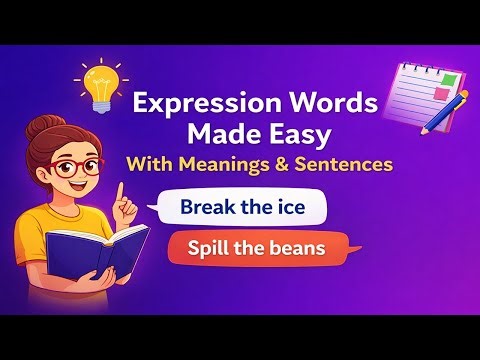 Expression Words
Made Easy
With Meanings & Sentences

Break the ice

Spill the beans